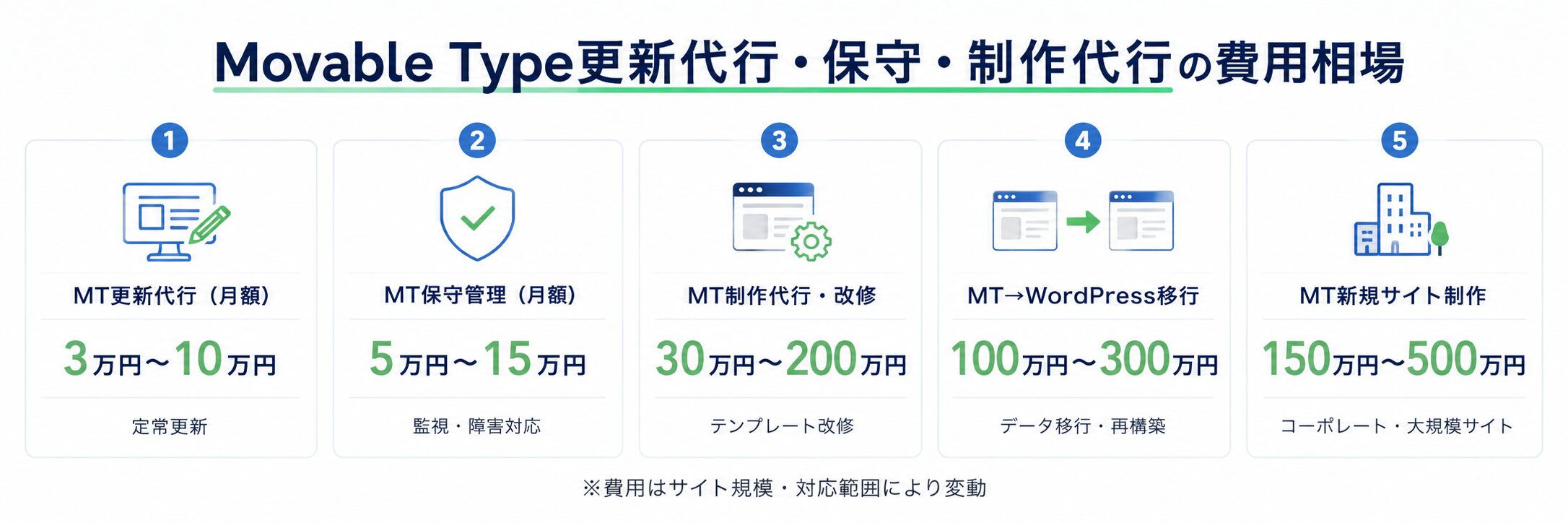 Movable Type更新代行・保守・制作代行の費用相場

1
MT更新代行（月額）
3万円〜10万円
定常更新

2
MT保守管理（月額）
5万円〜15万円
監視・障害対応

3
MT制作代行・改修
30万円〜200万円
テンプレート改修

4
MT→WordPress移行
100万円〜300万円
データ移行・再構築

5
MT新規サイト制作
150万円〜500万円
コーポレート・大規模サイト

※費用はサイト規模・対応範囲により変動